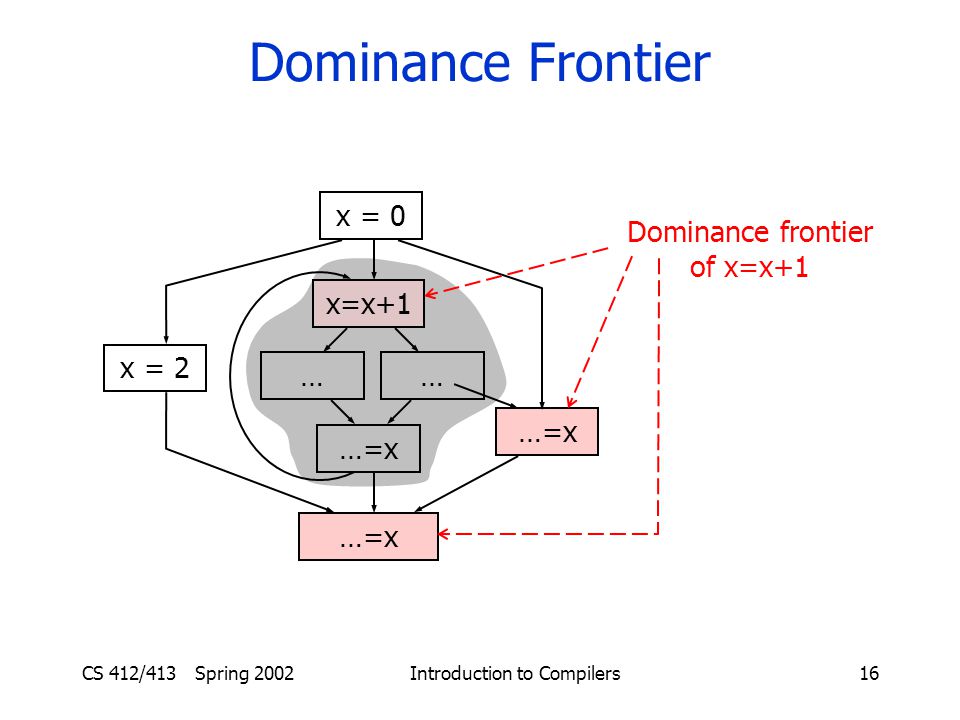 Dominance Frontier

x = 0

Dominance frontier of x=x+1

x=x+1

x = 2

…

…

…=x

…=x

…=x

CS 412/413 Spring 2002

Introduction to Compilers

16